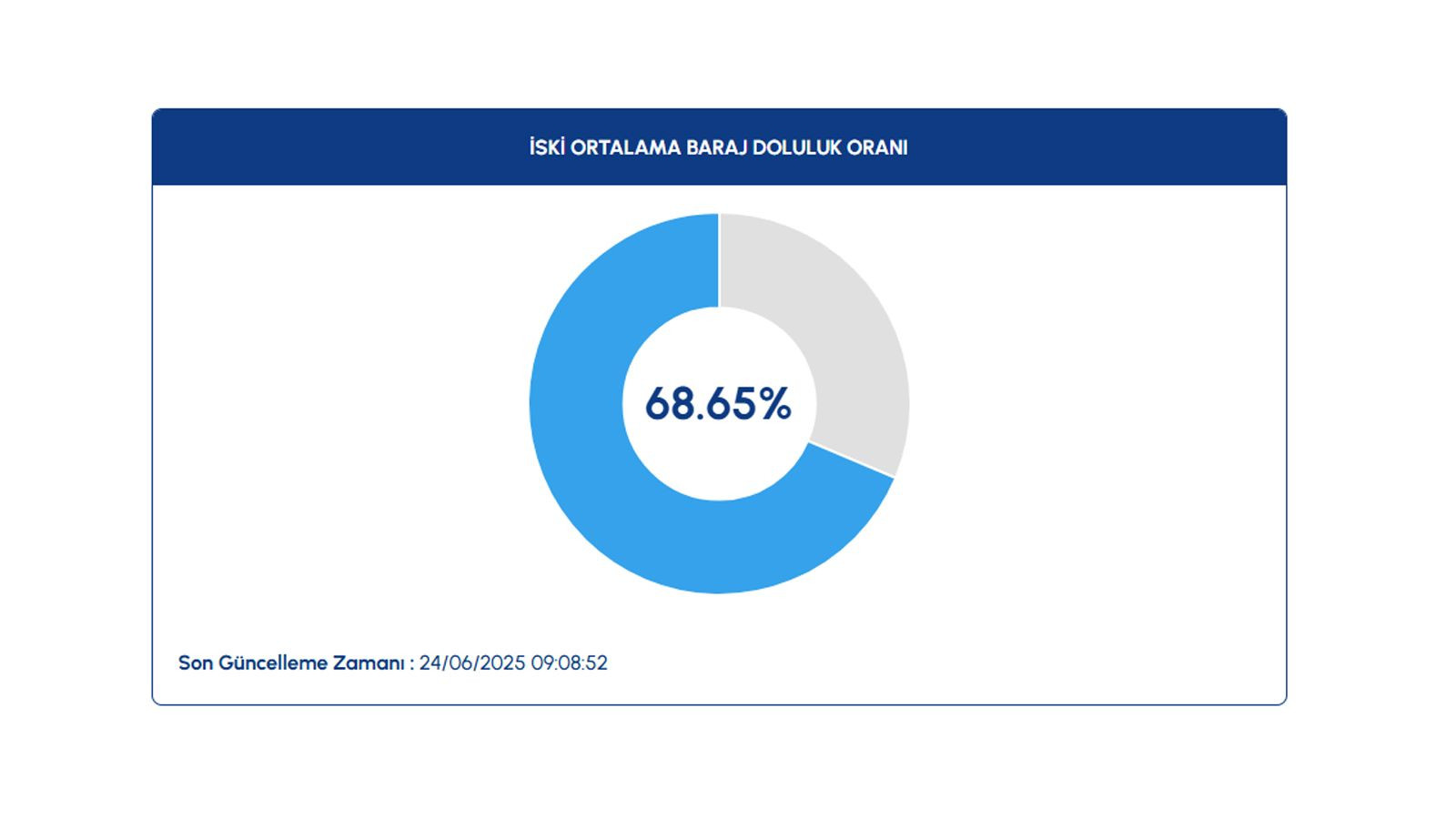 İSKİ ORTALAMA BARAJ DOLULUK ORANI

68.65%

Son Güncelleme Zamanı : 24/06/2025 09:08:52